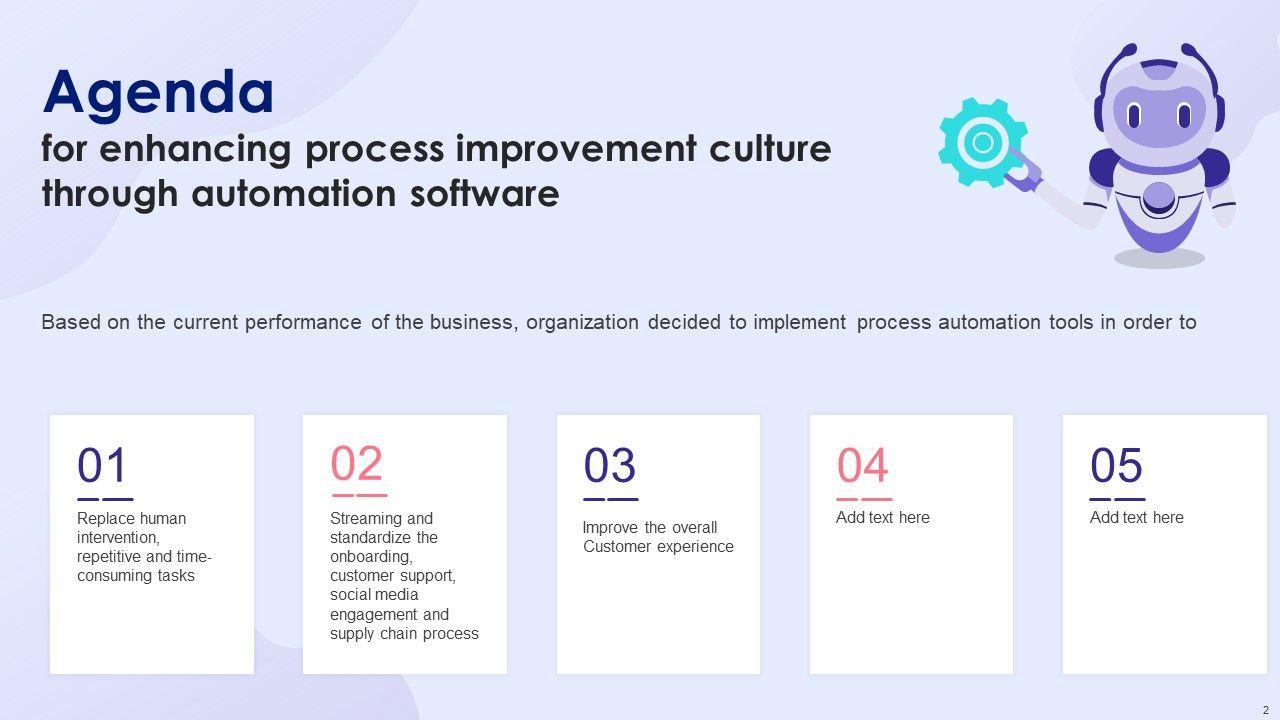 Agenda
for enhancing process improvement culture through automation software

Based on the current performance of the business, organization decided to implement process automation tools in order to

01
Replace human intervention, repetitive and time-consuming tasks

02
Streaming and standardize the onboarding, customer support, social media engagement and supply chain process

03
Improve the overall Customer experience

04
Add text here

05
Add text here

2